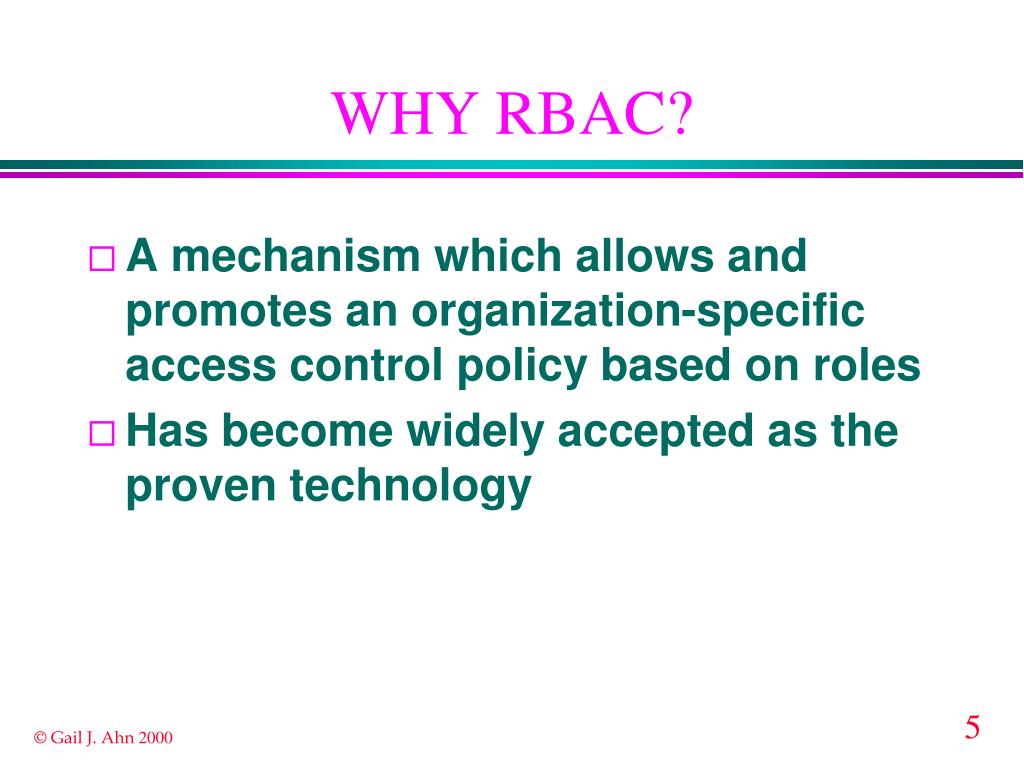 WHY RBAC?

□ A mechanism which allows and promotes an organization-specific access control policy based on roles

□ Has become widely accepted as the proven technology

© Gail J. Ahn 2000

5